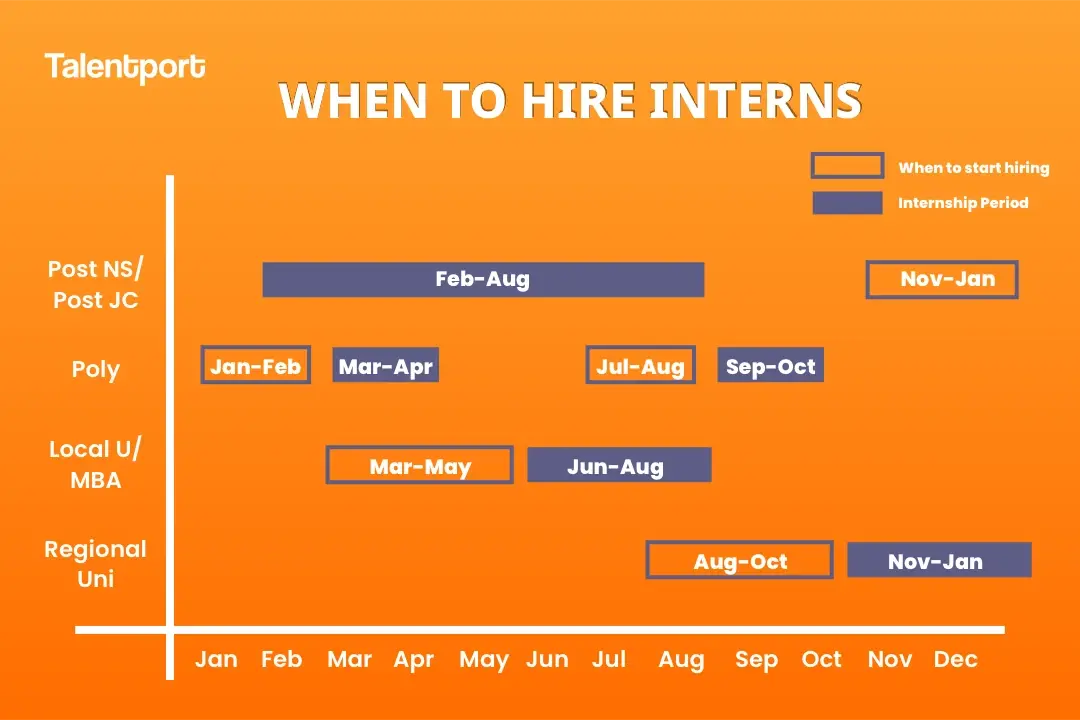 Talentport

WHEN TO HIRE INTERNS

When to start hiring
Internship Period

Post NS/ Post JC
Feb-Aug
Nov-Jan

Poly
Jan-Feb
Mar-Apr
Jul-Aug
Sep-Oct

Local U/ MBA
Mar-May
Jun-Aug

Regional Uni
Aug-Oct
Nov-Jan

Jan Feb Mar Apr May Jun Jul Aug Sep Oct Nov Dec